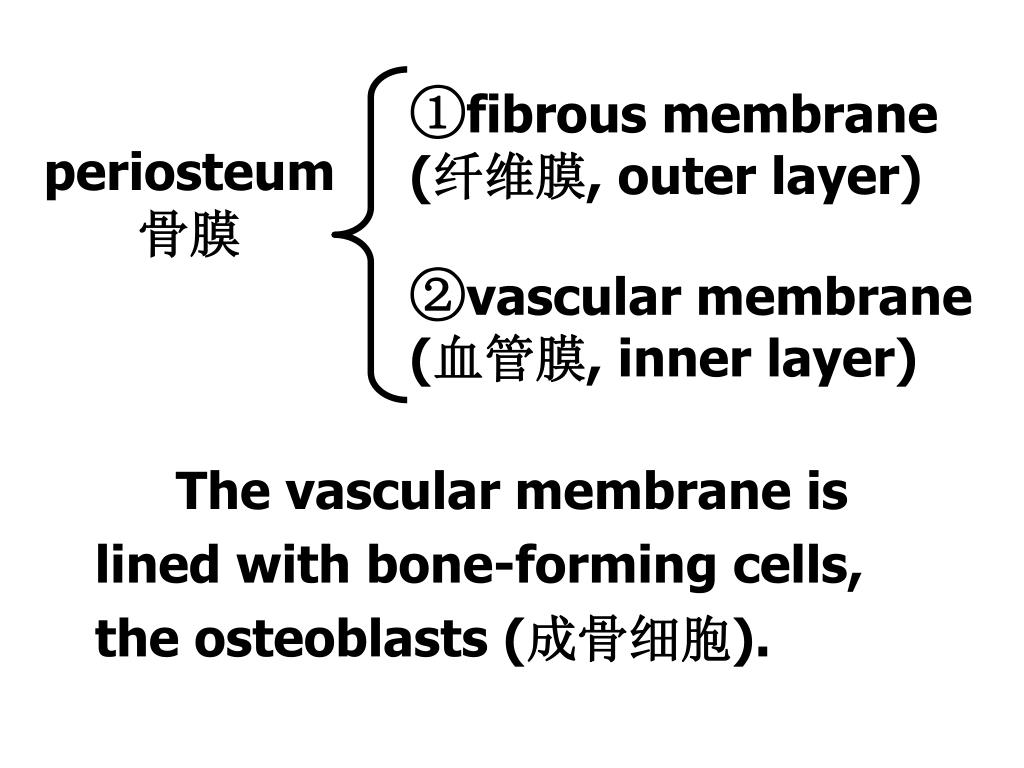 periosteum
骨膜

①fibrous membrane (纤维膜, outer layer)

②vascular membrane (血管膜, inner layer)

The vascular membrane is lined with bone-forming cells, the osteoblasts (成骨细胞).